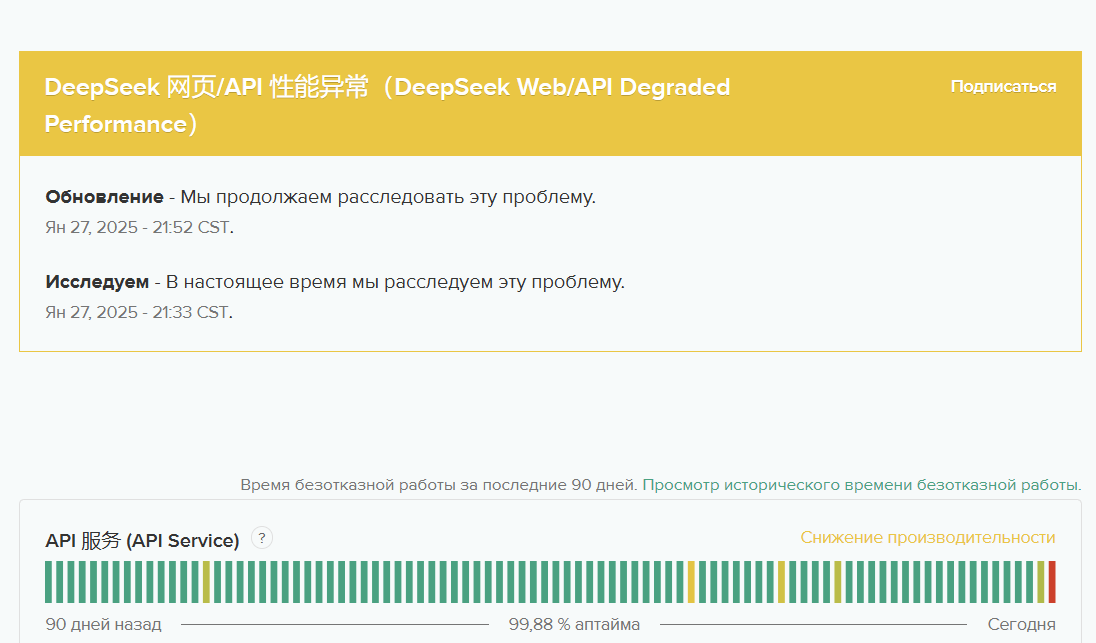 DeepSeek 网页/API 性能异常（DeepSeek Web/API Degraded Performance）

Подписаться

**Обновление** - Мы продолжаем расследовать эту проблему.
Ян 27, 2025 - 21:52 CST.

**Исследуем** - В настоящее время мы расследуем эту проблему.
Ян 27, 2025 - 21:33 CST.

Время безотказной работы за последние 90 дней. Просмотр исторического времени безотказной работы.

API 服务 (API Service) ?

Снижение производительности

90 дней назад

99,88 % аптайма

Сегодня